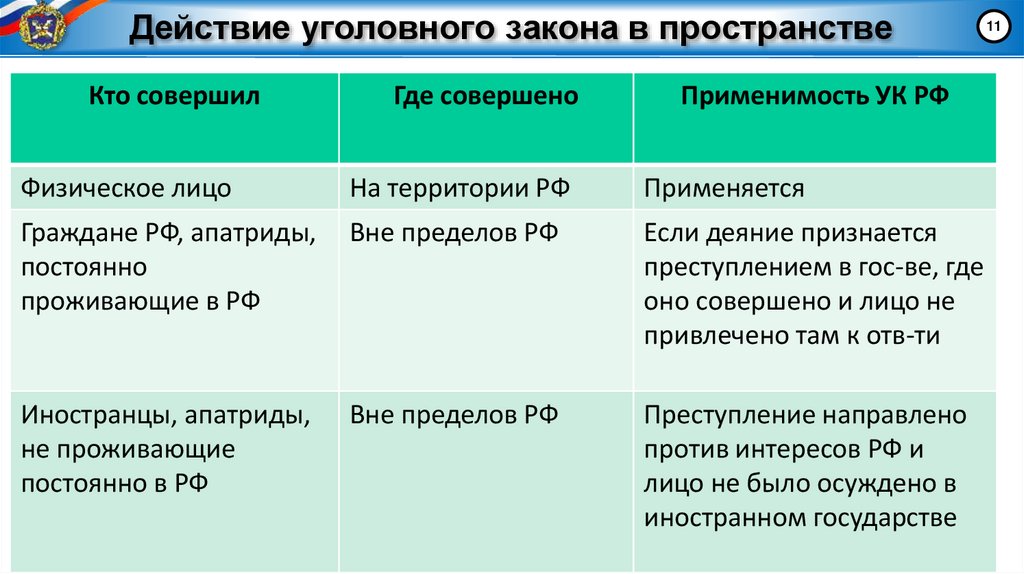 Действие уголовного закона в пространстве

11

| Кто совершил | Где совершено | Применимость УК РФ |
|---|---|---|
| Физическое лицо | На территории РФ | Применяется |
| Граждане РФ, апатриды, постоянно проживающие в РФ | Вне пределов РФ | Если деяние признается преступлением в гос-ве, где оно совершено и лицо не привлечено там к отв-ти |
| Иностранцы, апатриды, не проживающие постоянно в РФ | Вне пределов РФ | Преступление направлено против интересов РФ и лицо не было осуждено в иностранном государстве |